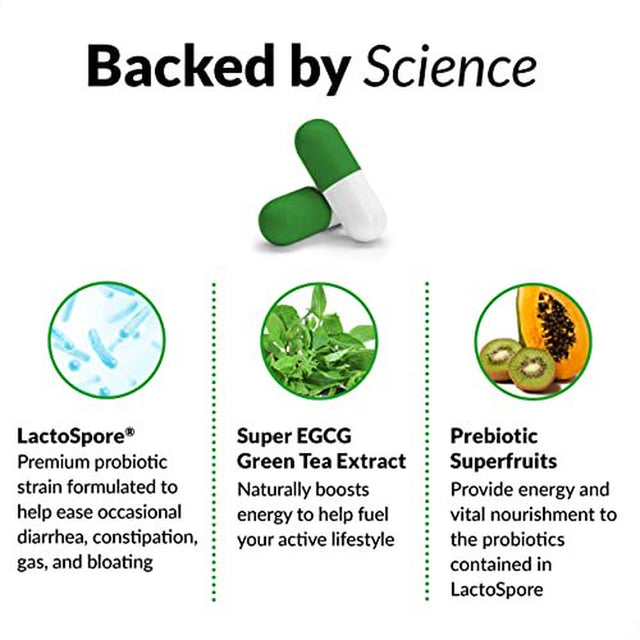 Backed by Science

LactoSpore®
Premium probiotic strain formulated to help ease occasional diarrhea, constipation, gas, and bloating

Super EGCG Green Tea Extract
Naturally boosts energy to help fuel your active lifestyle

Prebiotic Superfruits
Provide energy and vital nourishment to the probiotics contained in LactoSpore